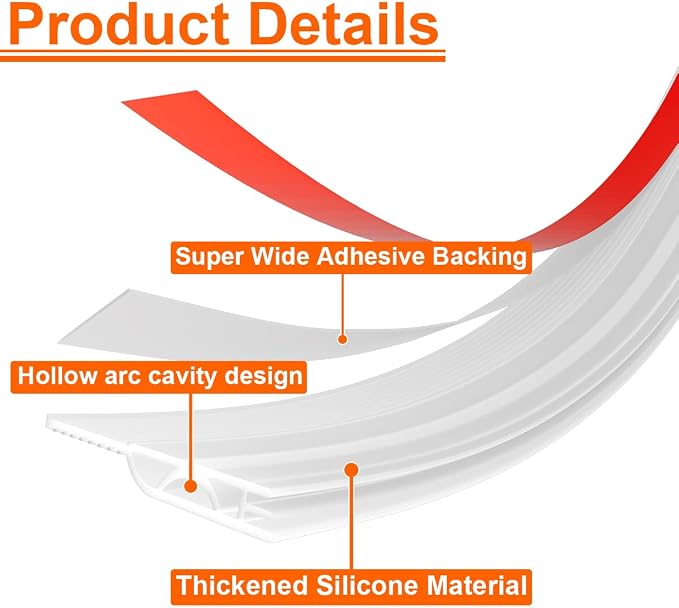 Product Details

Super Wide Adhesive Backing

Hollow arc cavity design

Thickened Silicone Material